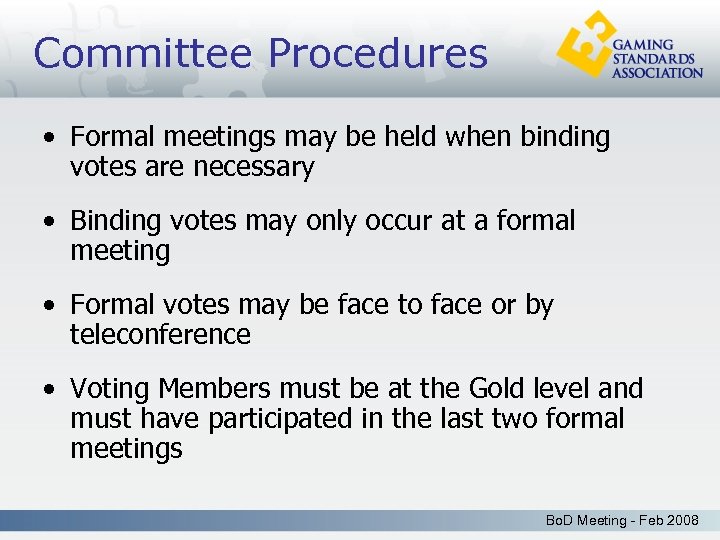 Committee Procedures

GAMING STANDARDS ASSOCIATION

• Formal meetings may be held when binding votes are necessary

• Binding votes may only occur at a formal meeting

• Formal votes may be face to face or by teleconference

• Voting Members must be at the Gold level and must have participated in the last two formal meetings

BoD Meeting - Feb 2008